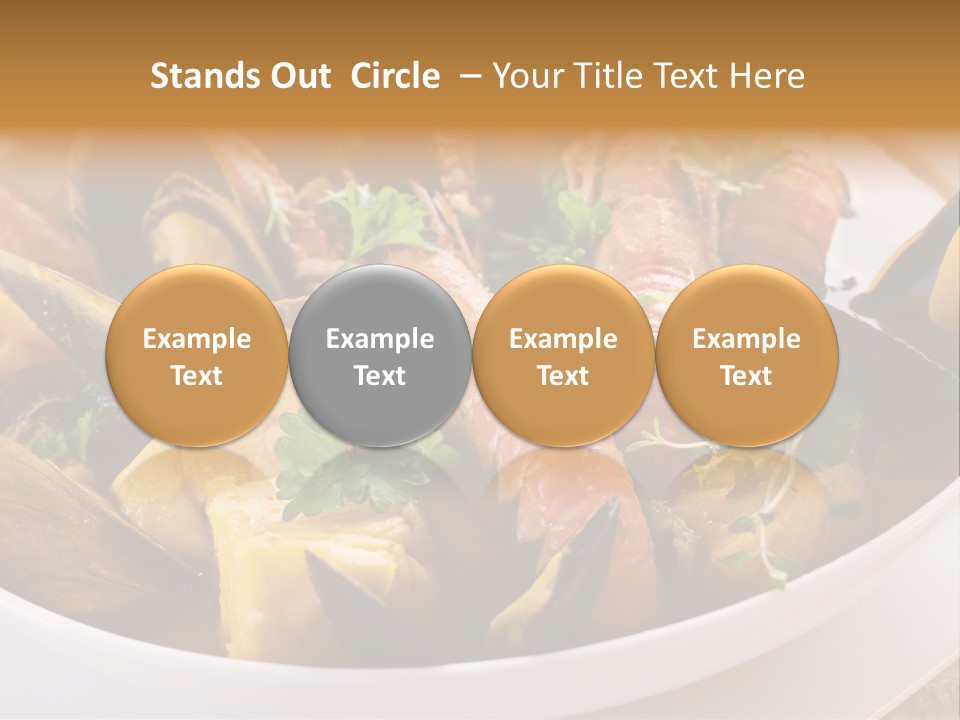 Stands Out Circle – Your Title Text Here

Example Text

Example Text

Example Text

Example Text